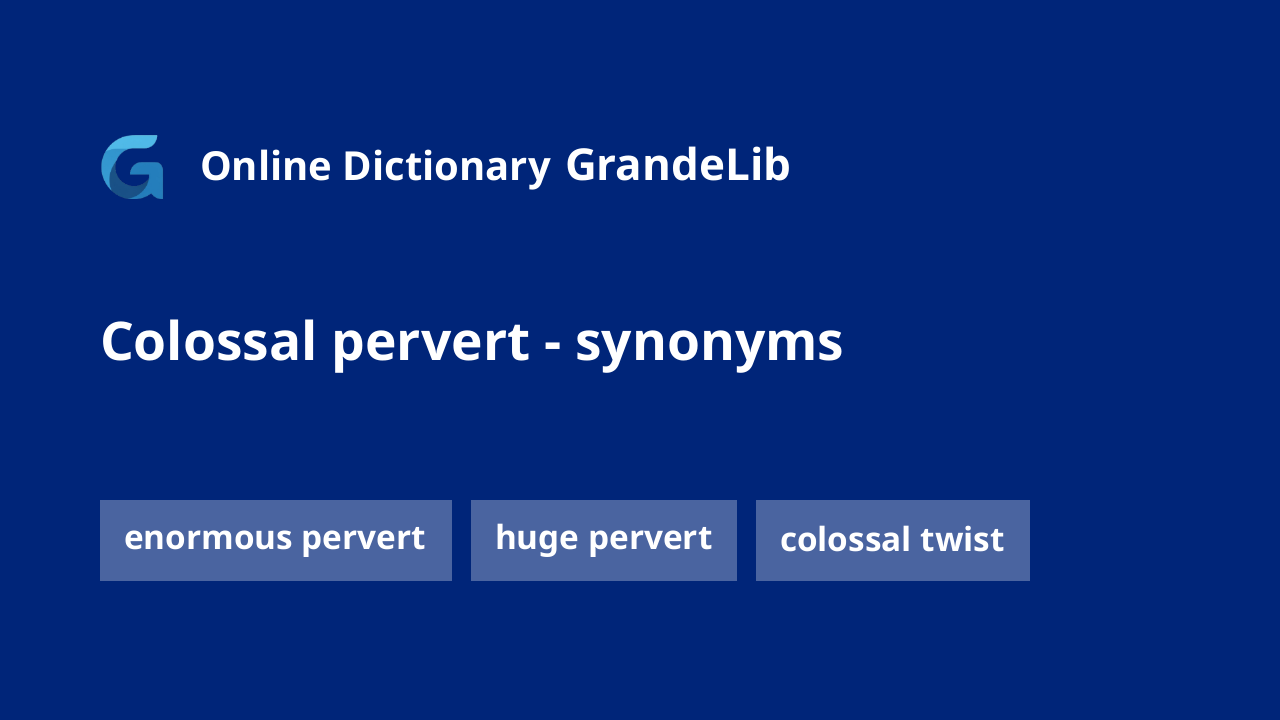 Online Dictionary GrandeLib

Colossal pervert - synonyms

enormous pervert

huge pervert

colossal twist